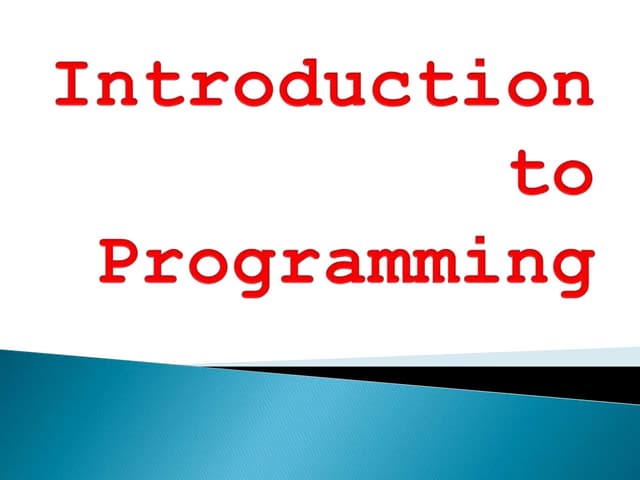 Introduction to Programming